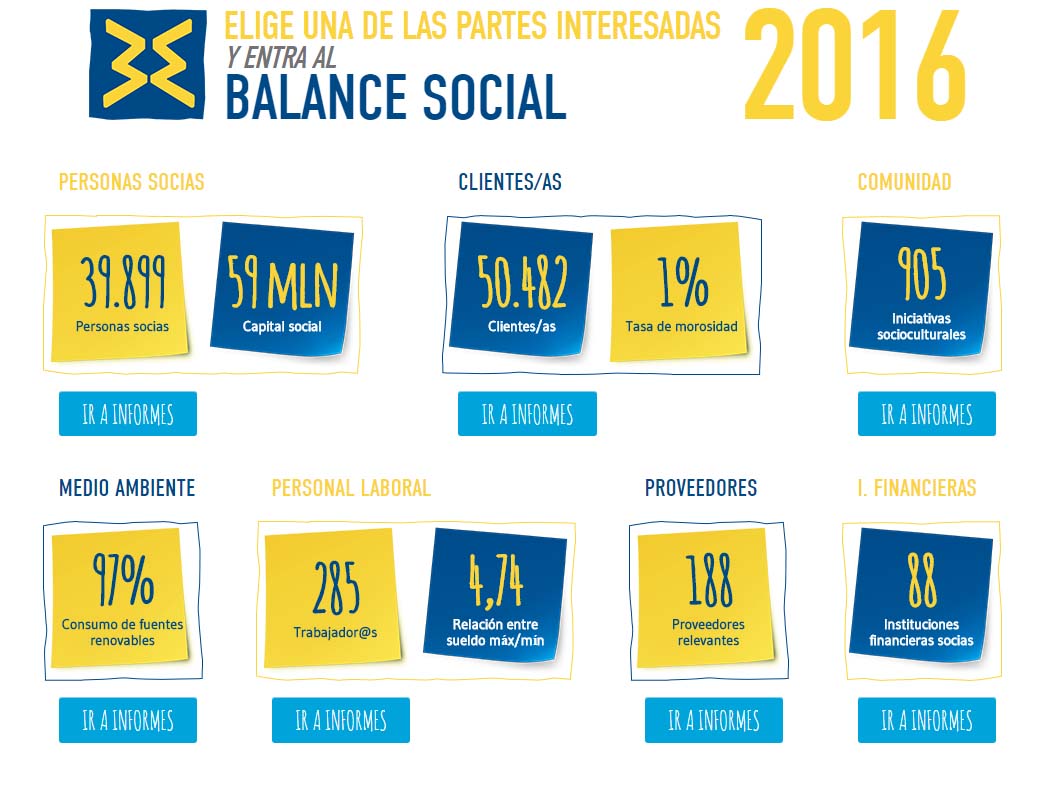 ELIGE UNA DE LAS PARTES INTERESADAS
Y ENTRA AL
BALANCE SOCIAL

2016

PERSONAS SOCIAS

39.899
Personas socias

59 MLN
Capital social

IR A INFORMES

CLIENTES/AS

50.482
Clientes/as

1%
Tasa de morosidad

IR A INFORMES

COMUNIDAD

905
Iniciativas socioculturales

IR A INFORMES

MEDIO AMBIENTE

97%
Consumo de fuentes renovables

IR A INFORMES

PERSONAL LABORAL

285
Trabajador@s

4,74
Relación entre sueldo máx/mín

IR A INFORMES

PROVEEDORES

188
Proveedores relevantes

IR A INFORMES

I. FINANCIERAS

88
Instituciones financieras socias

IR A INFORMES